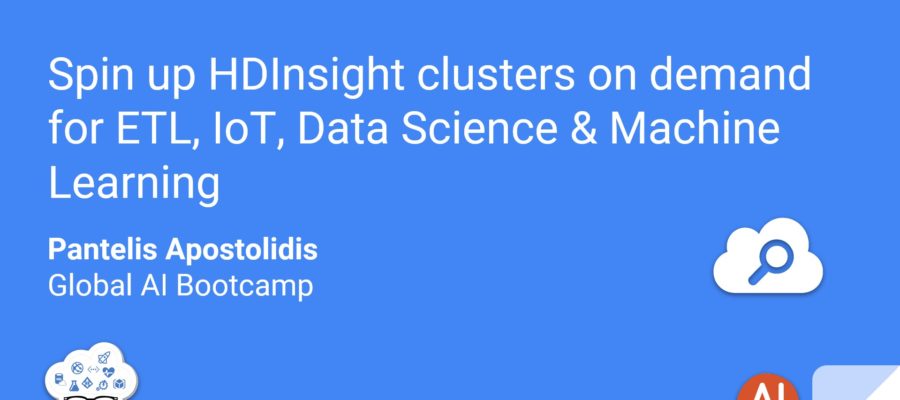 Spin up HDInsight clusters on demand for ETL, IoT, Data Science & Machine Learning

**Pantelis Apostolidis**
Global AI Bootcamp

AI